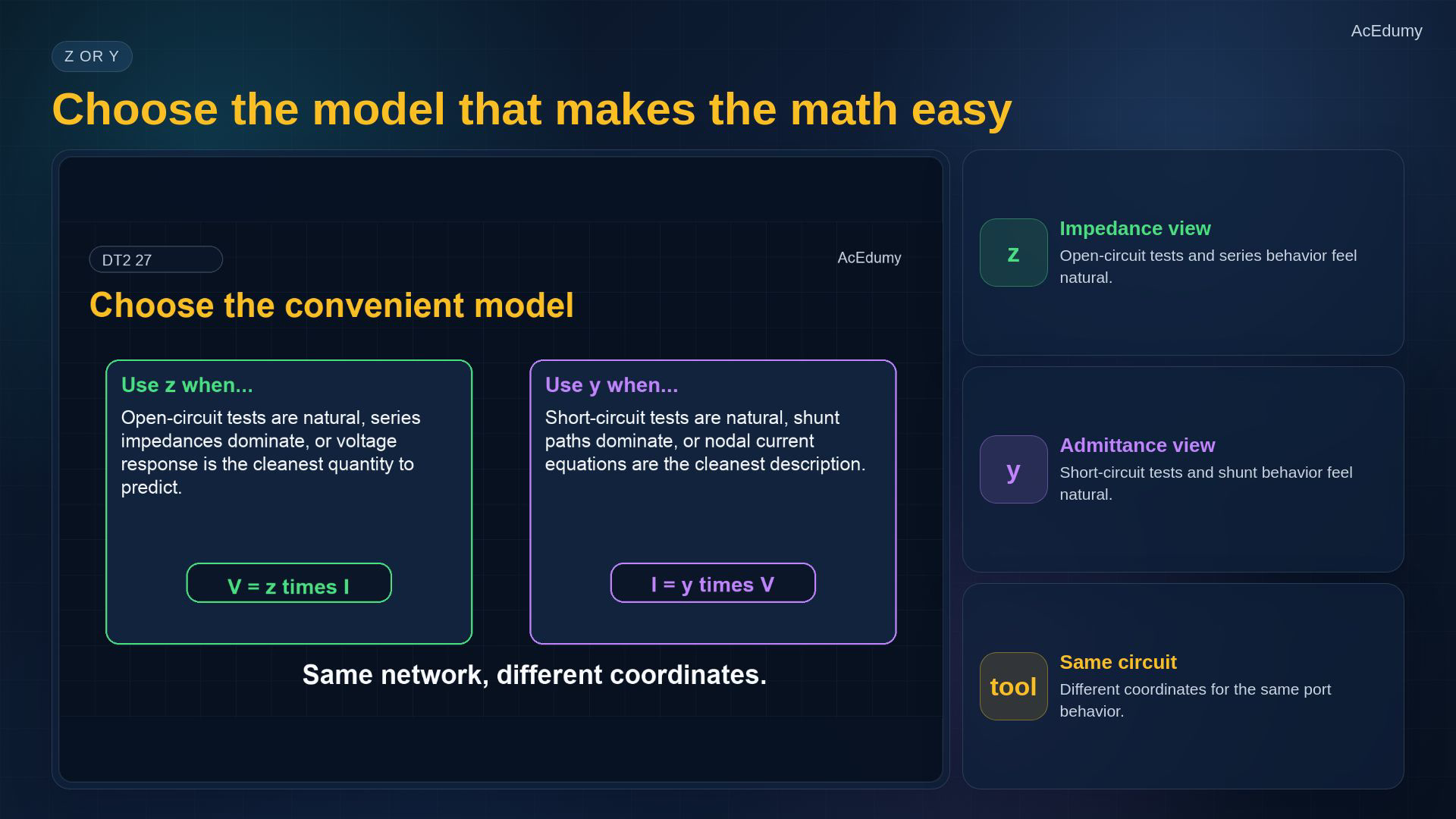 AcEdumy

Z OR Y

Choose the model that makes the math easy

DT2 27

AcEdumy

Choose the convenient model

Use z when...

Open-circuit tests are natural, series impedances dominate, or voltage response is the cleanest quantity to predict.

V = z times I

Use y when...

Short-circuit tests are natural, shunt paths dominate, or nodal current equations are the cleanest description.

I = y times V

Same network, different coordinates.

z

Impedance view

Open-circuit tests and series behavior feel natural.

y

Admittance view

Short-circuit tests and shunt behavior feel natural.

tool

Same circuit

Different coordinates for the same port behavior.